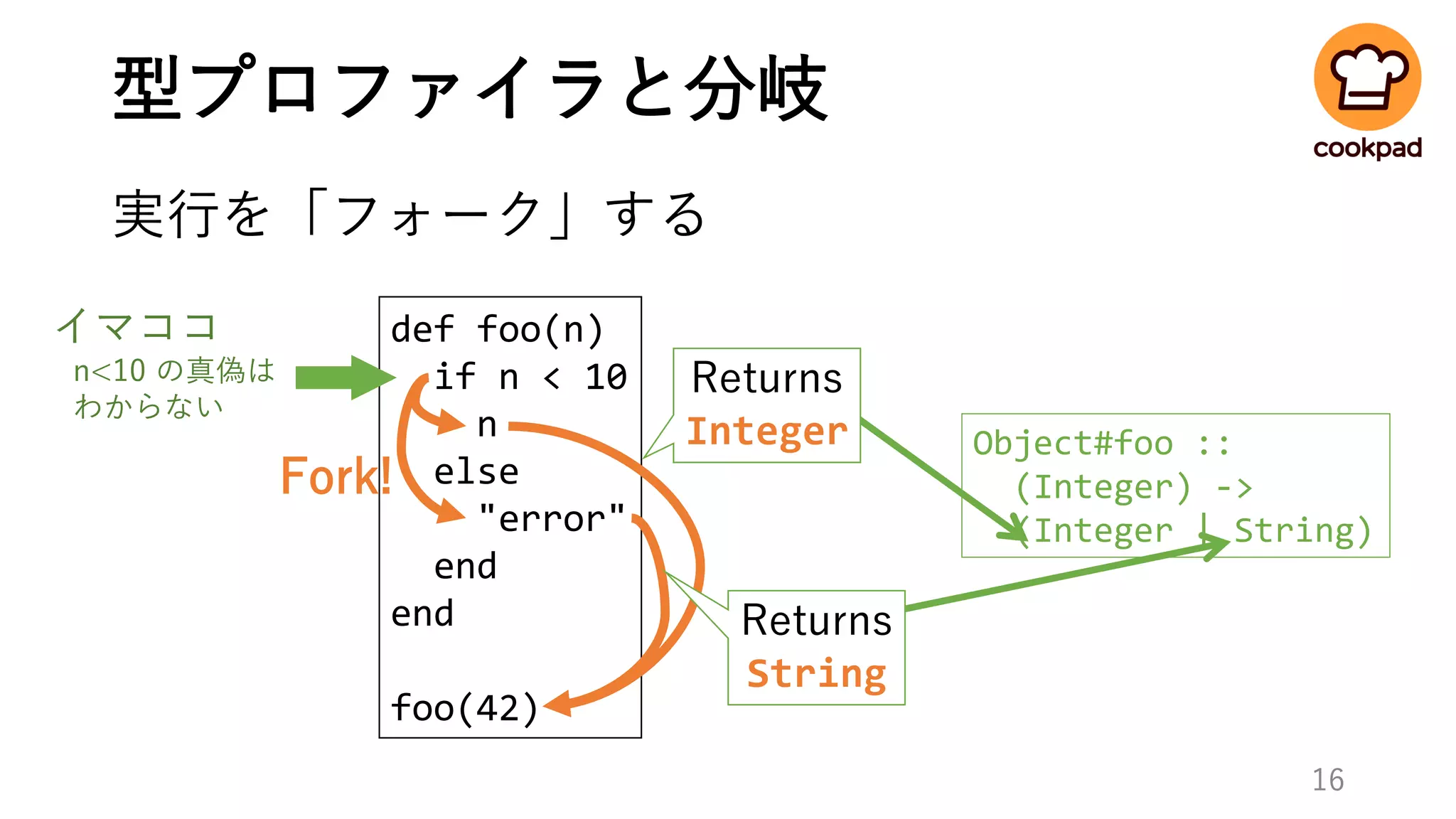 型プロファイラと分岐

cookpad

実行を「フォーク」する

イマココ
n<10 の真偽は
わからない

Fork!

def foo(n)
  if n < 10
    n
  else
    "error"
  end
end

foo(42)

Returns
Integer

Returns
String

Object#foo ::
  (Integer) ->
  (Integer | String)

16